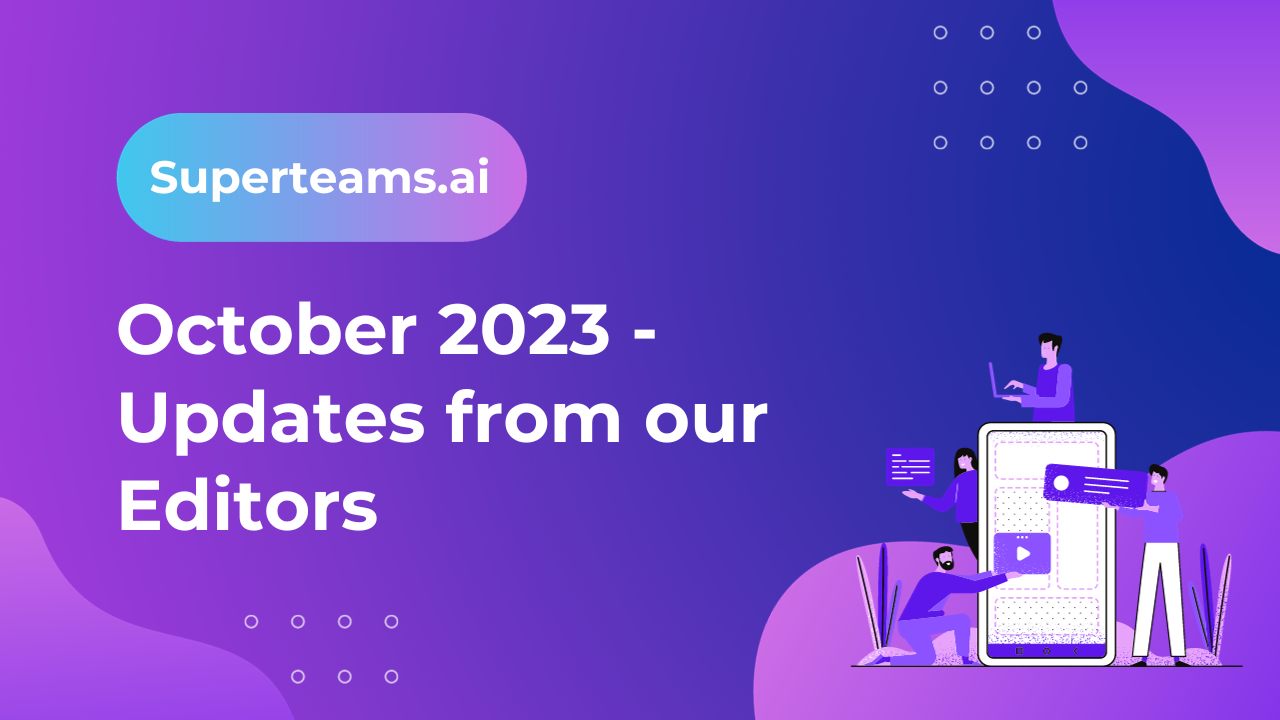 Superteams.ai

October 2023 - Updates from our Editors